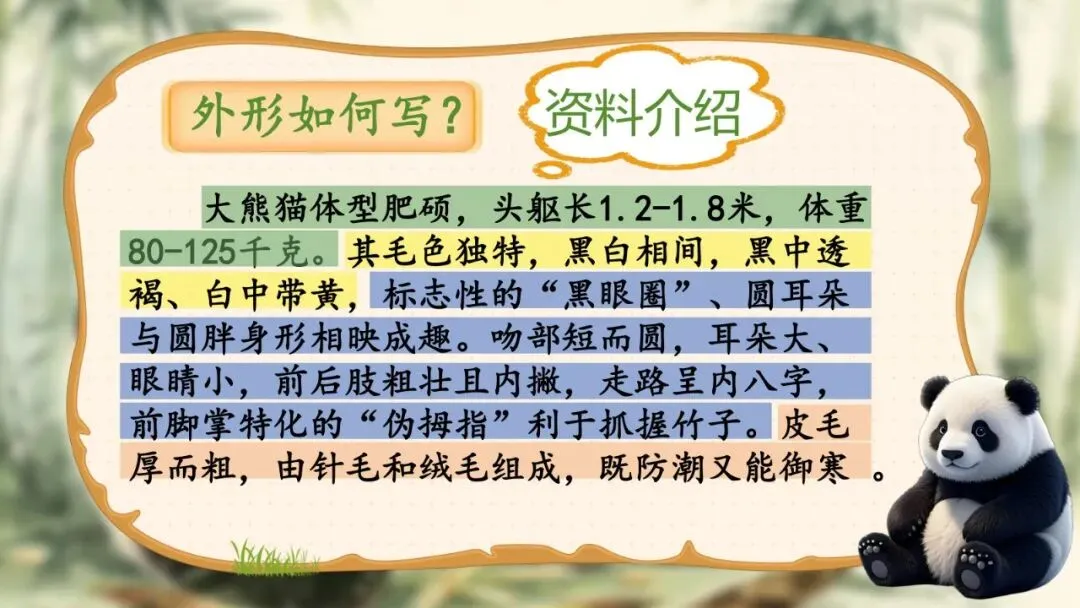 外形如何写？

资料介绍

大熊猫体型肥硕，头躯长1.2-1.8米，体重80-125千克。其毛色独特，黑白相间，黑中透褐、白中带黄，标志性的“黑眼圈”、圆耳朵与圆胖身形相映成趣。吻部短而圆，耳朵大、眼睛小，前后肢粗壮且内撇，走路呈内八字，前脚掌特化的“伪拇指”利于抓握竹子。皮毛厚而粗，由针毛和绒毛组成，既防潮又能御寒。